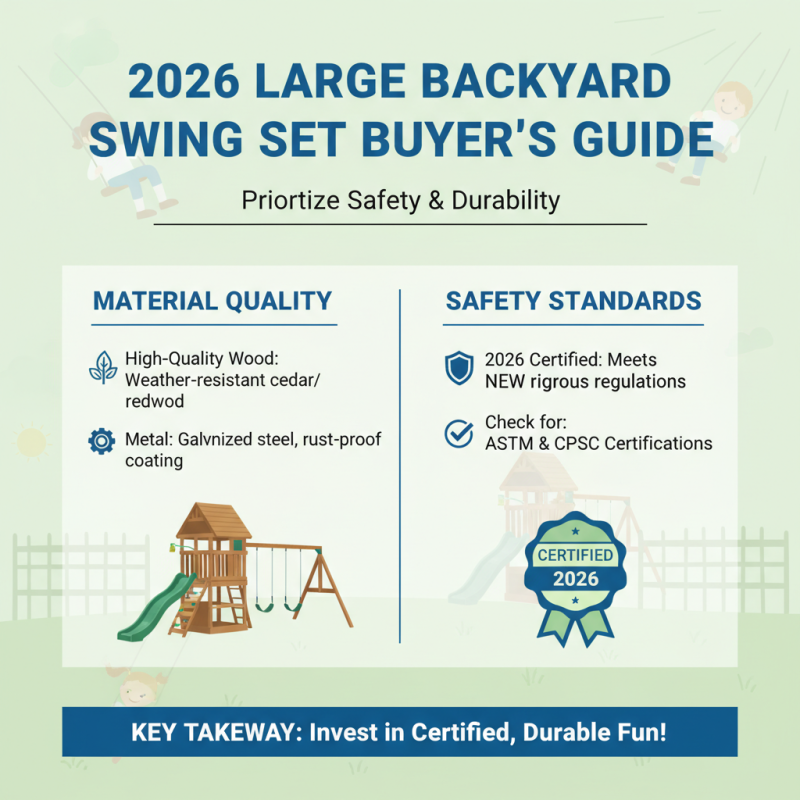 2026 LARGE BACKYARD SWING SET BUYER'S GUIDE

Priortize Safety & Durability

MATERIAL QUALITY

High-Quality Wood: Weather-resistant cedar/ redwod

Metal: Galvnized steel, rust-proof coating

SAFETY STANDARDS

2026 Certified: Meets NEW rigrous regulations

Check for: ASTM & CPSC Certifications

CERTIFIED 2026

KEY TAKEWAY: Invest in Certified, Durable Fun!